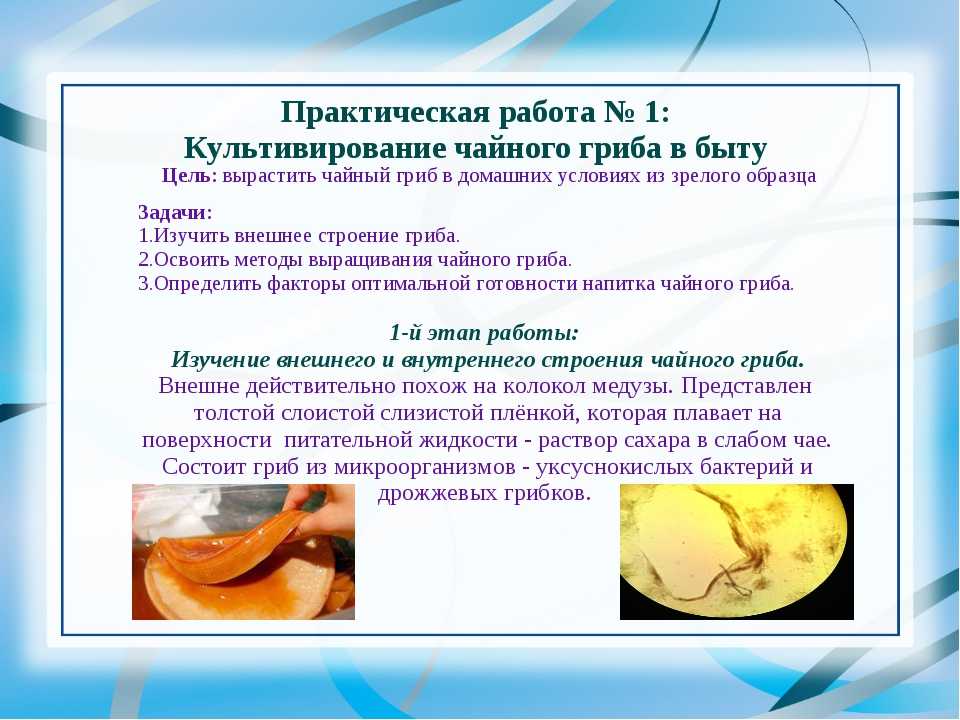 Практическая работа № 1:
Культивирование чайного гриба в быту

Цель: вырастить чайный гриб в домашних условиях из зрелого образца

Задачи:
1.Изучить внешнее строение гриба.
2.Освоить методы выращивания чайного гриба.
3.Определить факторы оптимальной готовности напитка чайного гриба.

1-й этап работы:
Изучение внешнего и внутреннего строения чайного гриба.
Внешне действительно похож на колокол медузы. Представлен толстой слоистой слизистой плёнкой, которая плавает на поверхности питательной жидкости - раствор сахара в слабом чае. Состоит гриб из микроорганизмов - уксуснокислых бактерий и дрожжевых грибков.